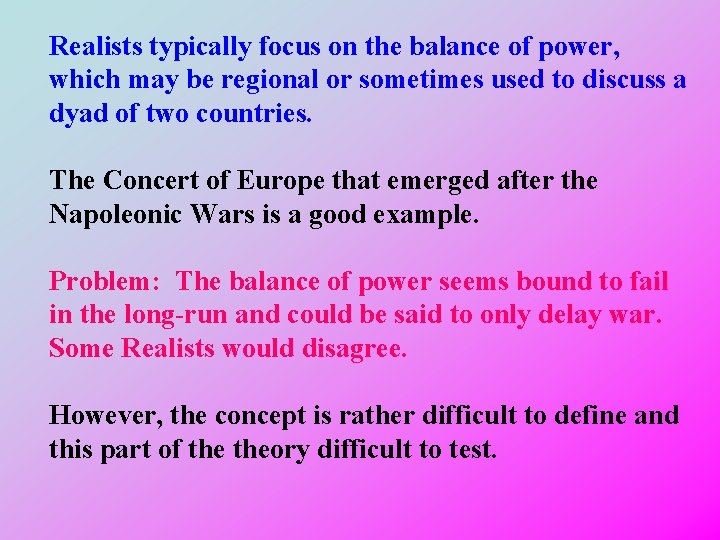 Realists typically focus on the balance of power, which may be regional or sometimes used to discuss a dyad of two countries.

The Concert of Europe that emerged after the Napoleonic Wars is a good example.

Problem: The balance of power seems bound to fail in the long-run and could be said to only delay war. Some Realists would disagree.

However, the concept is rather difficult to define and this part of the theory difficult to test.